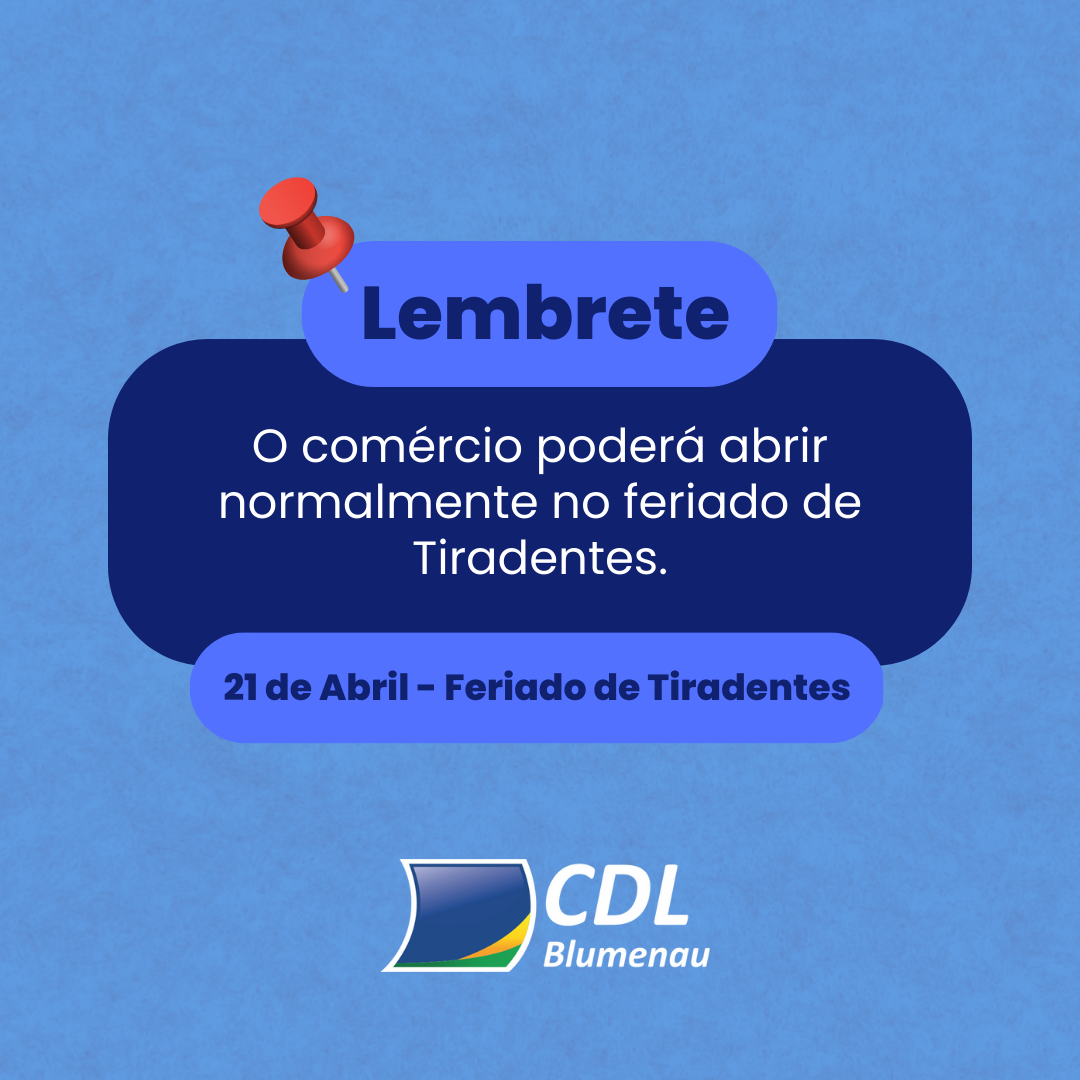 Lembrete

O comércio poderá abrir normalmente no feriado de Tiradentes.

21 de Abril - Feriado de Tiradentes

CDL
Blumenau